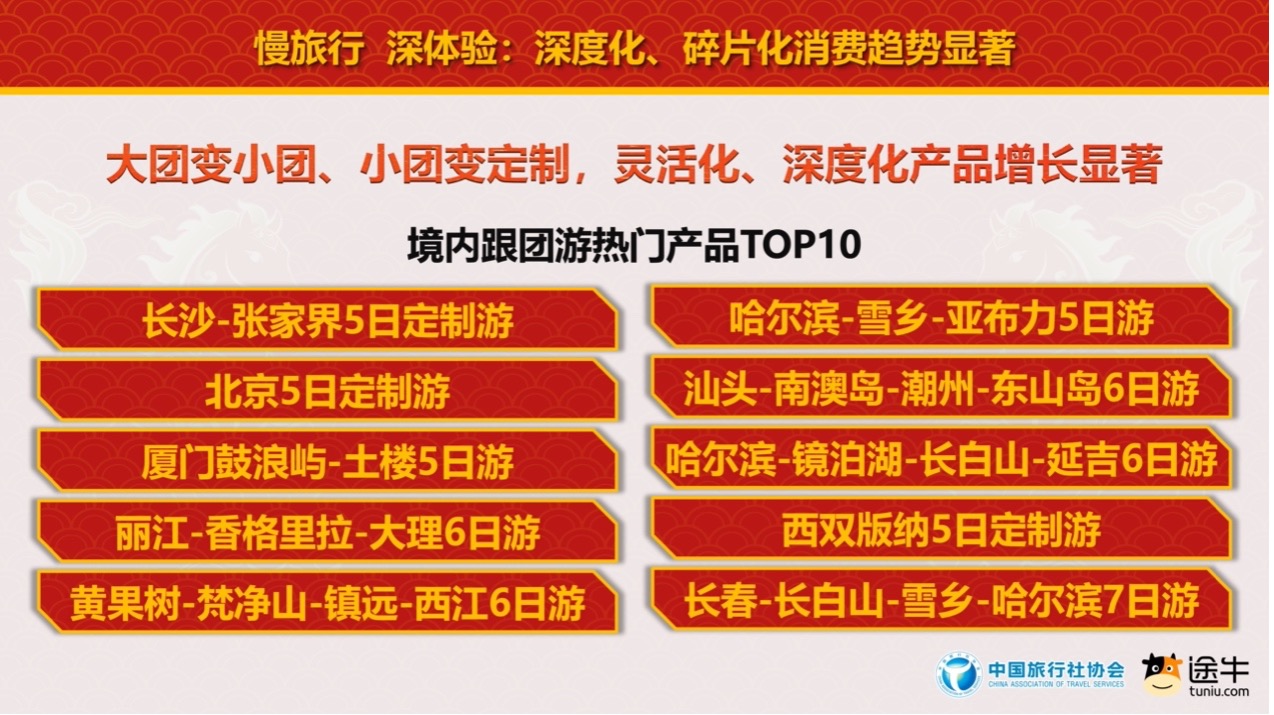 慢旅行 深体验：深度化、碎片化消费趋势显著

大团变小团、小团变定制，灵活化、深度化产品增长显著

境内跟团游热门产品TOP10

长沙-张家界5日定制游

北京5日定制游

厦门鼓浪屿-土楼5日游

丽江-香格里拉-大理6日游

黄果树-梵净山-镇远-西江6日游

哈尔滨-雪乡-亚布力5日游

汕头-南澳岛-潮州-东山岛6日游

哈尔滨-镜泊湖-长白山-延吉6日游

西双版纳5日定制游

长春-长白山-雪乡-哈尔滨7日游

中国旅行社协会 CHINA ASSOCIATION OF TRAVEL SERVICES

途牛 tuniu.com